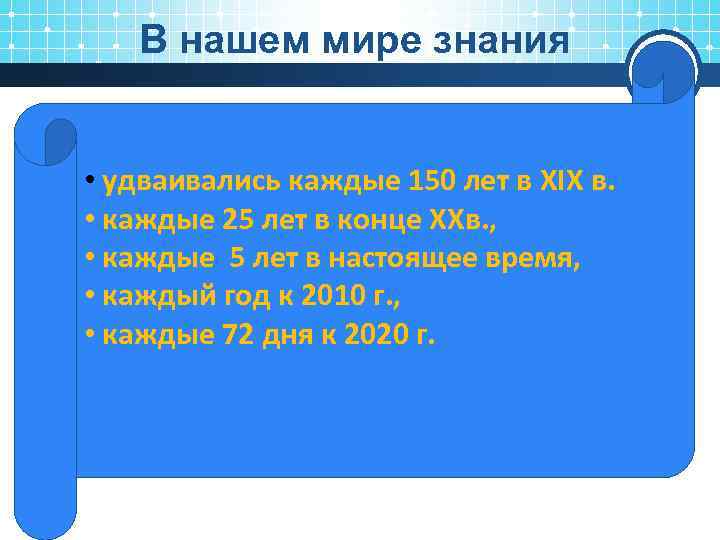 В нашем мире знания

• удваивались каждые 150 лет в XIX в.
• каждые 25 лет в конце XXв.,
• каждые 5 лет в настоящее время,
• каждый год к 2010 г.,
• каждые 72 дня к 2020 г.